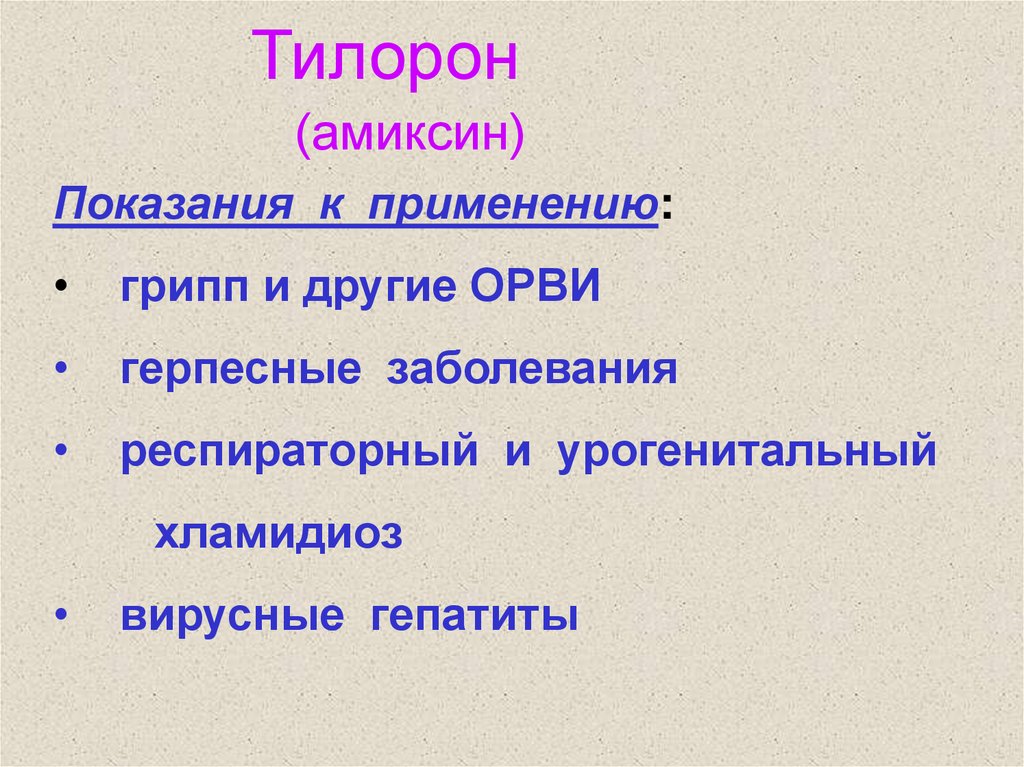 Тилорон
(амиксин)

Показания к применению:

• грипп и другие ОРВИ
• герпесные заболевания
• респираторный и урогенитальный хламидиоз
• вирусные гепатиты